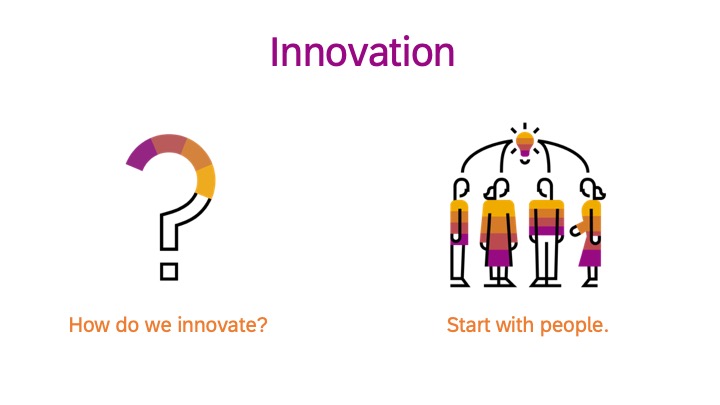 Innovation

How do we innovate?

Start with people.